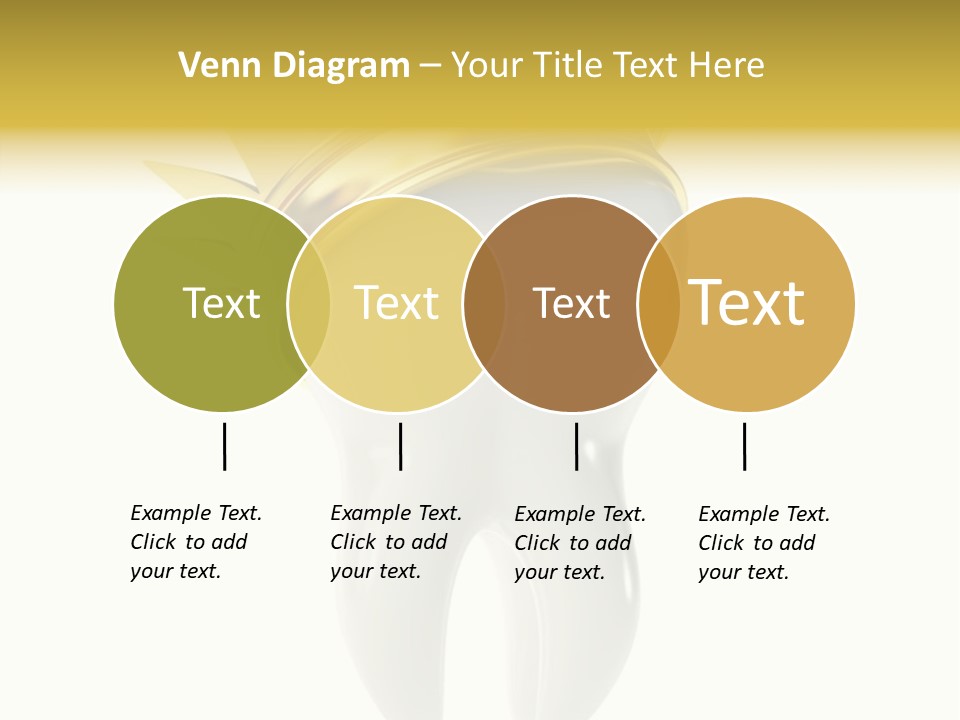 Venn Diagram – Your Title Text Here

Text

Text

Text

Text

Example Text. Click to add your text.

Example Text. Click to add your text.

Example Text. Click to add your text.

Example Text. Click to add your text.